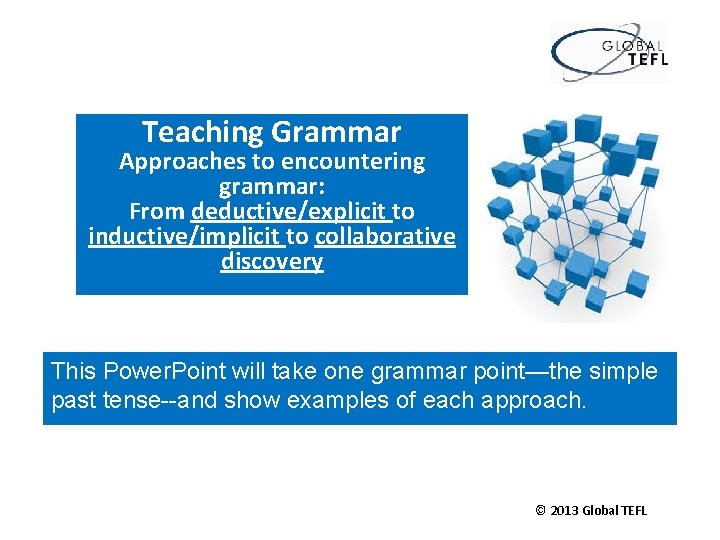 GLOBAL TEFL

Teaching Grammar
Approaches to encountering grammar:
From deductive/explicit to inductive/implicit to collaborative discovery

This PowerPoint will take one grammar point—the simple past tense--and show examples of each approach.

© 2013 Global TEFL